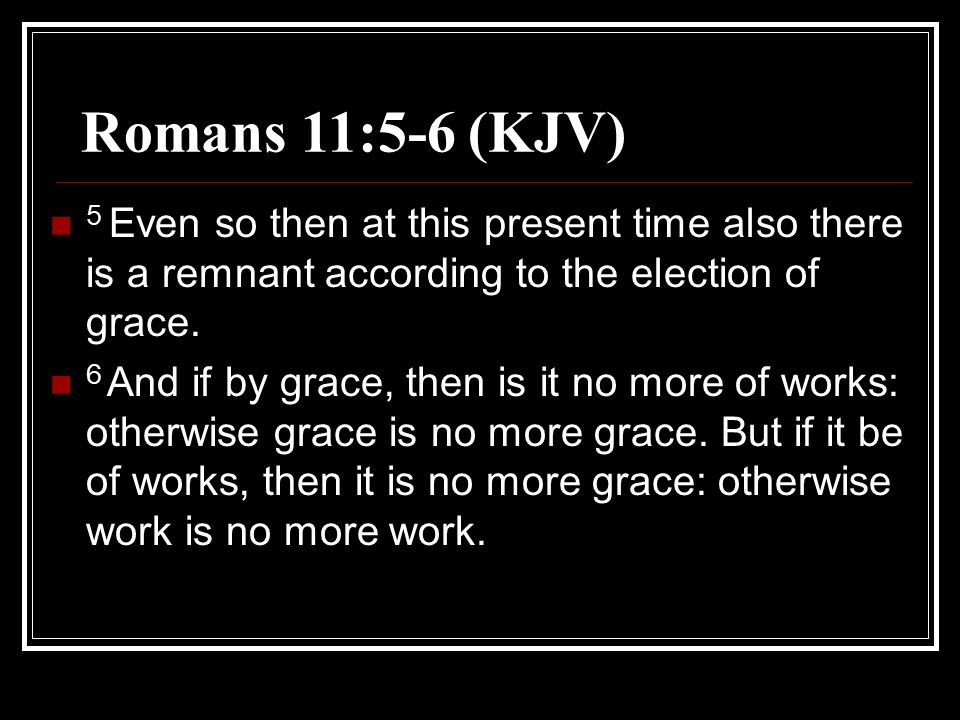 Romans 11:5-6 (KJV)

$^5$ Even so then at this present time also there is a remnant according to the election of grace.

$^6$ And if by grace, then is it no more of works: otherwise grace is no more grace. But if it be of works, then it is no more grace: otherwise work is no more work.